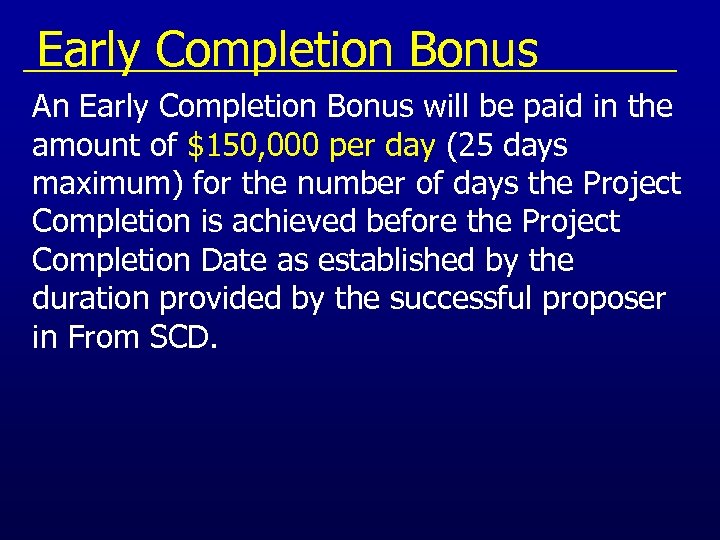 Early Completion Bonus

An Early Completion Bonus will be paid in the amount of \$150,000 per day (25 days maximum) for the number of days the Project Completion is achieved before the Project Completion Date as established by the duration provided by the successful proposer in From SCD.